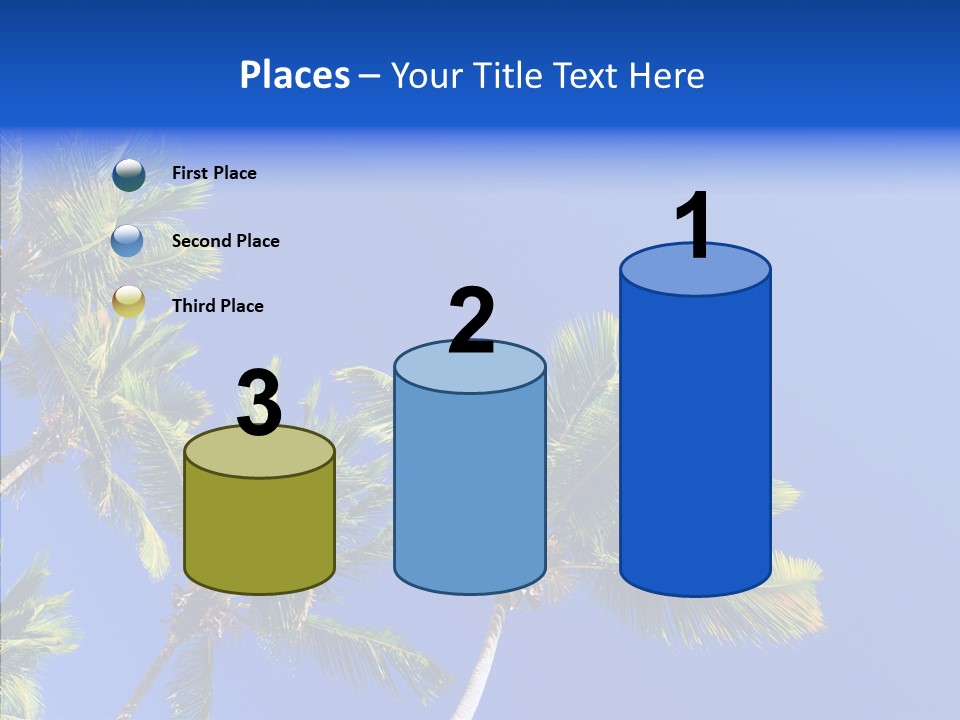 Places – Your Title Text Here

First Place

Second Place

Third Place

3

2

1